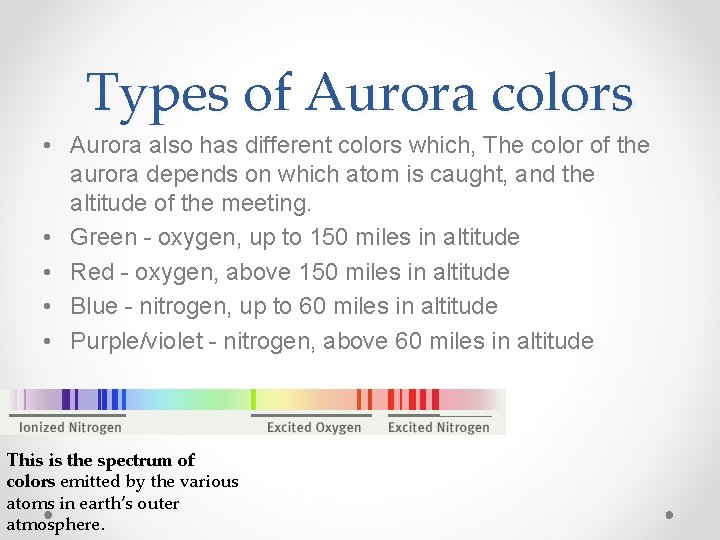 Types of Aurora colors

• Aurora also has different colors which, The color of the aurora depends on which atom is caught, and the altitude of the meeting.
• Green - oxygen, up to 150 miles in altitude
• Red - oxygen, above 150 miles in altitude
• Blue - nitrogen, up to 60 miles in altitude
• Purple/violet - nitrogen, above 60 miles in altitude

Ionized Nitrogen
Excited Oxygen
Excited Nitrogen

This is the spectrum of colors emitted by the various atoms in earth's outer atmosphere.